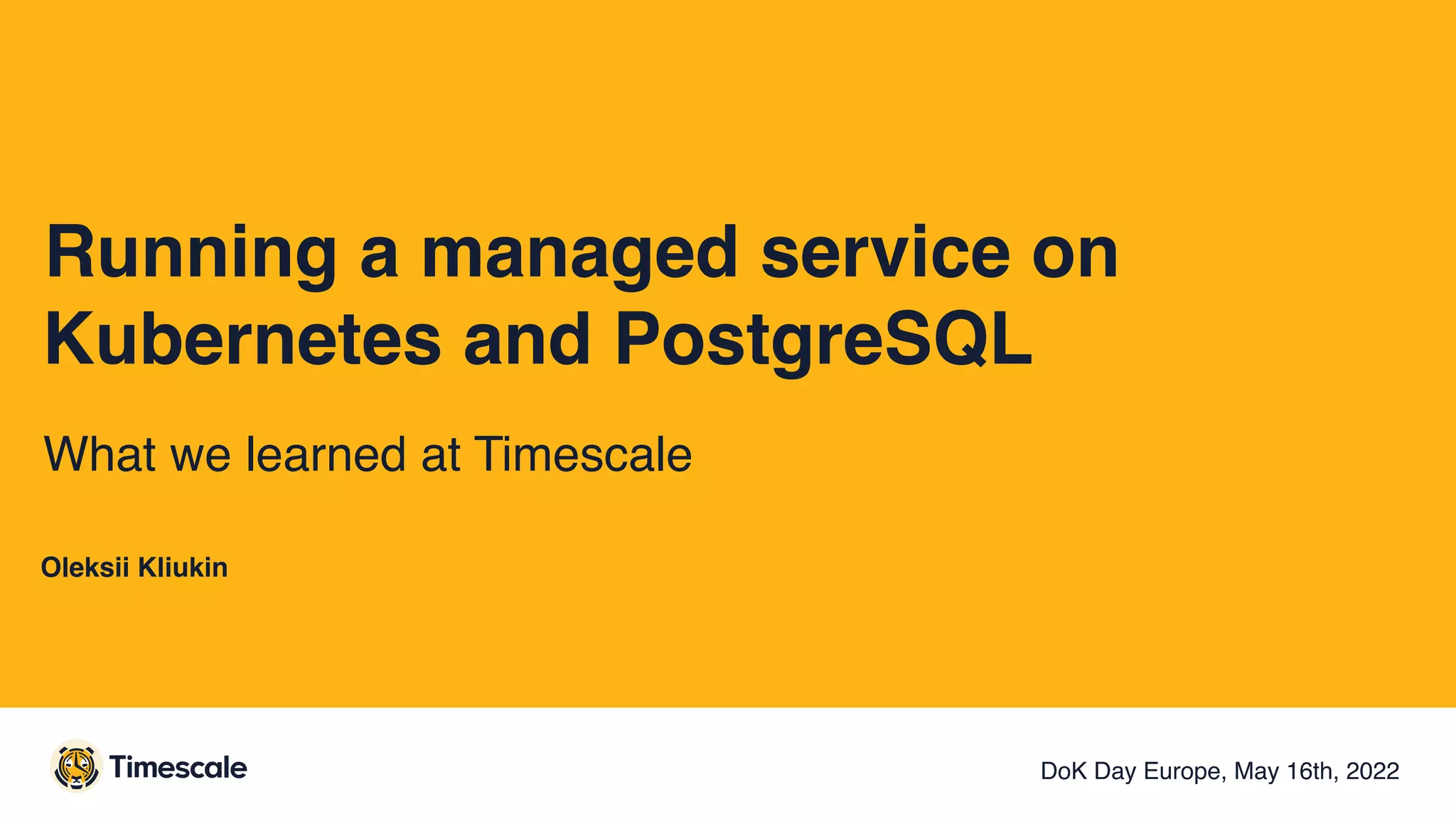 Running a managed service on Kubernetes and PostgreSQL

What we learned at Timescale

Oleksii Kliukin

Timescale

DoK Day Europe, May 16th, 2022